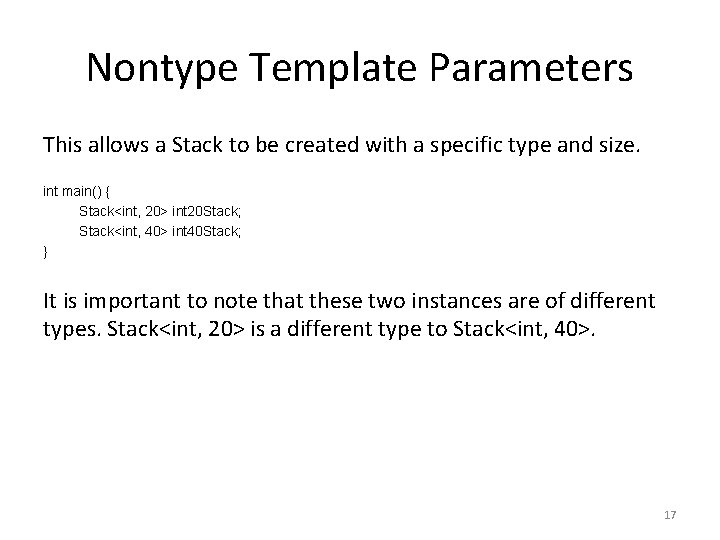 Nontype Template Parameters

This allows a Stack to be created with a specific type and size.

int main() {
Stack<int, 20> int20Stack;
Stack<int, 40> int40Stack;
}

It is important to note that these two instances are of different types. Stack<int, 20> is a different type to Stack<int, 40>.

17